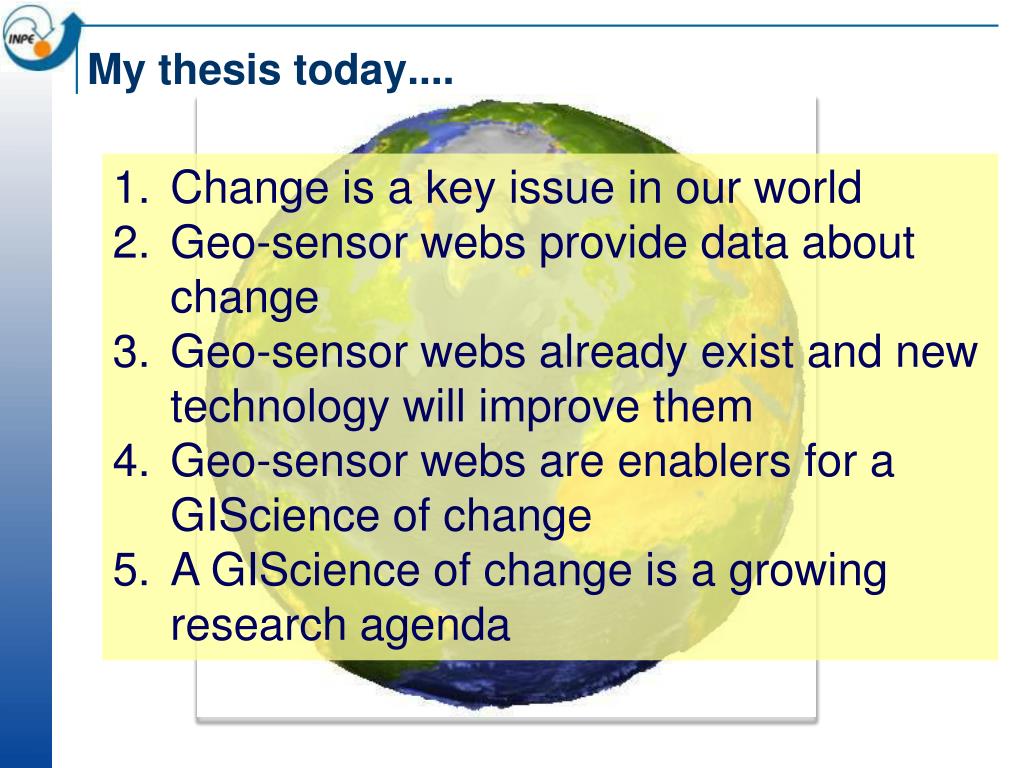 INPE

My thesis today....

1. Change is a key issue in our world
2. Geo-sensor webs provide data about change
3. Geo-sensor webs already exist and new technology will improve them
4. Geo-sensor webs are enablers for a GIScience of change
5. A GIScience of change is a growing research agenda